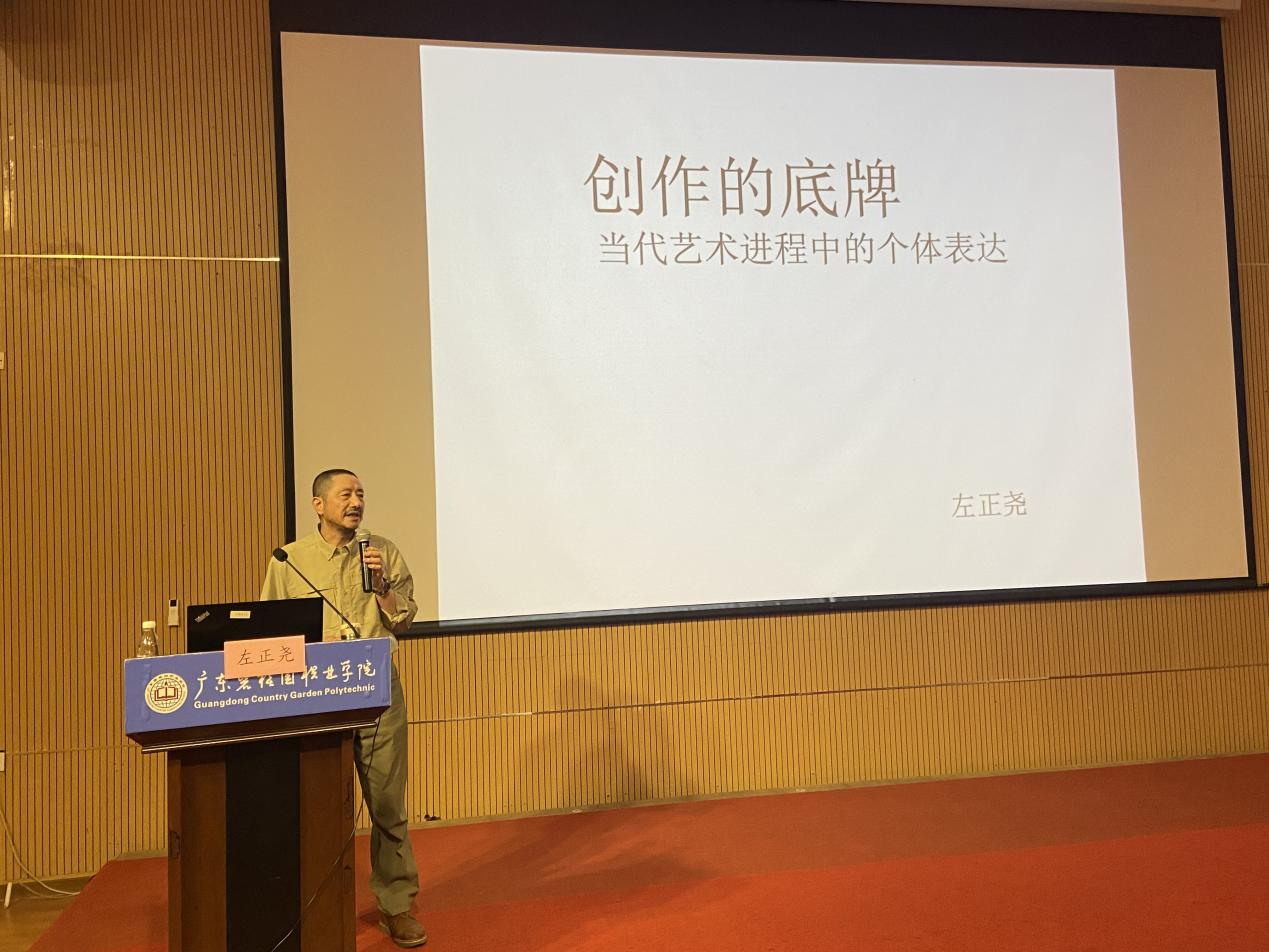 创作的底牌
当代艺术进程中的个体表达

左正尧

左正尧

广东碧桂园职业学院
Guangdong Country Garden Polytechnic